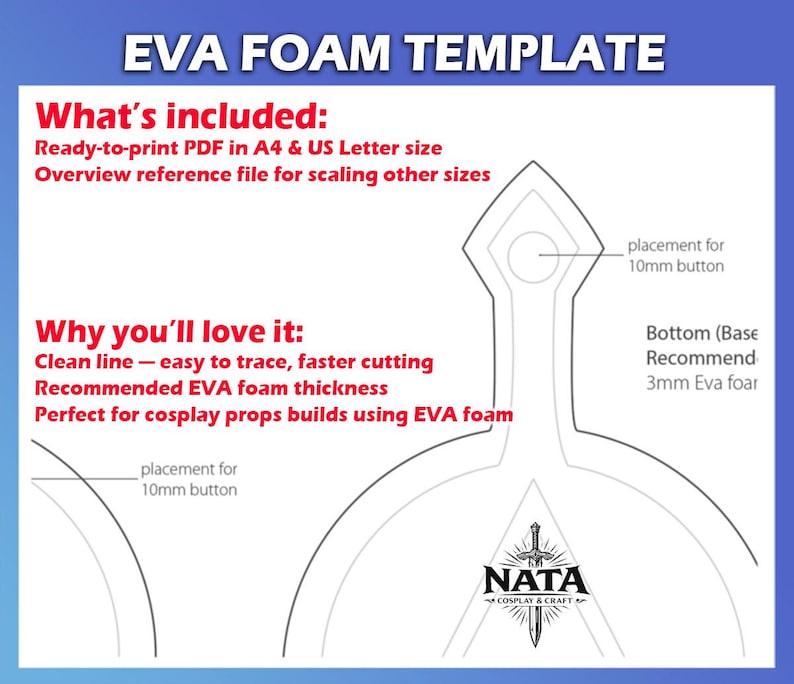 EVA FOAM TEMPLATE

What's included:
Ready-to-print PDF in A4 & US Letter size
Overview reference file for scaling other sizes

placement for 10mm button

Why you'll love it:
Clean line — easy to trace, faster cutting
Recommended EVA foam thickness
Perfect for cosplay props builds using EVA foam

Bottom (Base
Recommend
3mm Eva foar

placement for 10mm button

NATA
COSPLAY & CRAFT